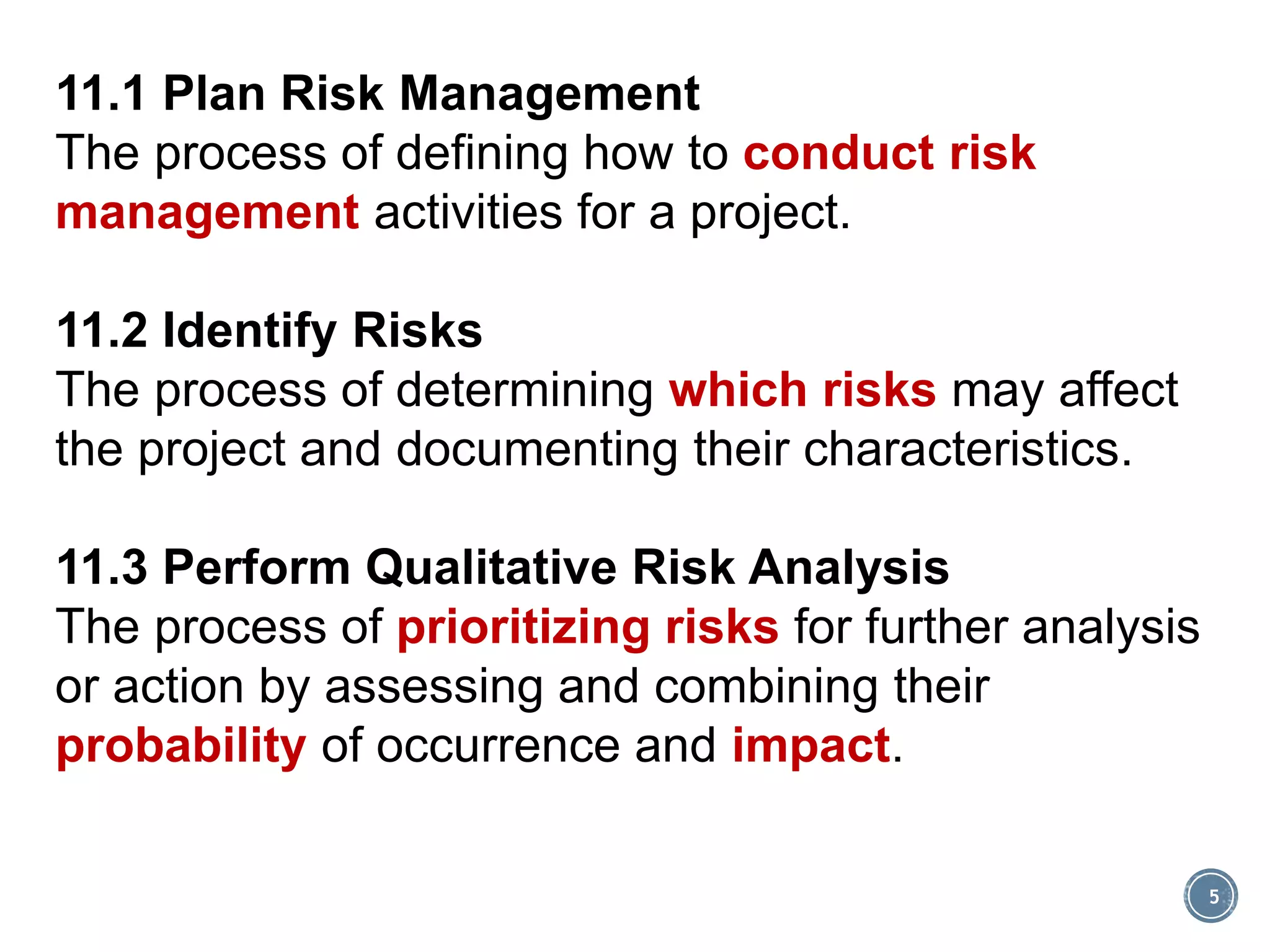 11.1 Plan Risk Management
The process of defining how to conduct risk management activities for a project.

11.2 Identify Risks
The process of determining which risks may affect the project and documenting their characteristics.

11.3 Perform Qualitative Risk Analysis
The process of prioritizing risks for further analysis or action by assessing and combining their probability of occurrence and impact.

5